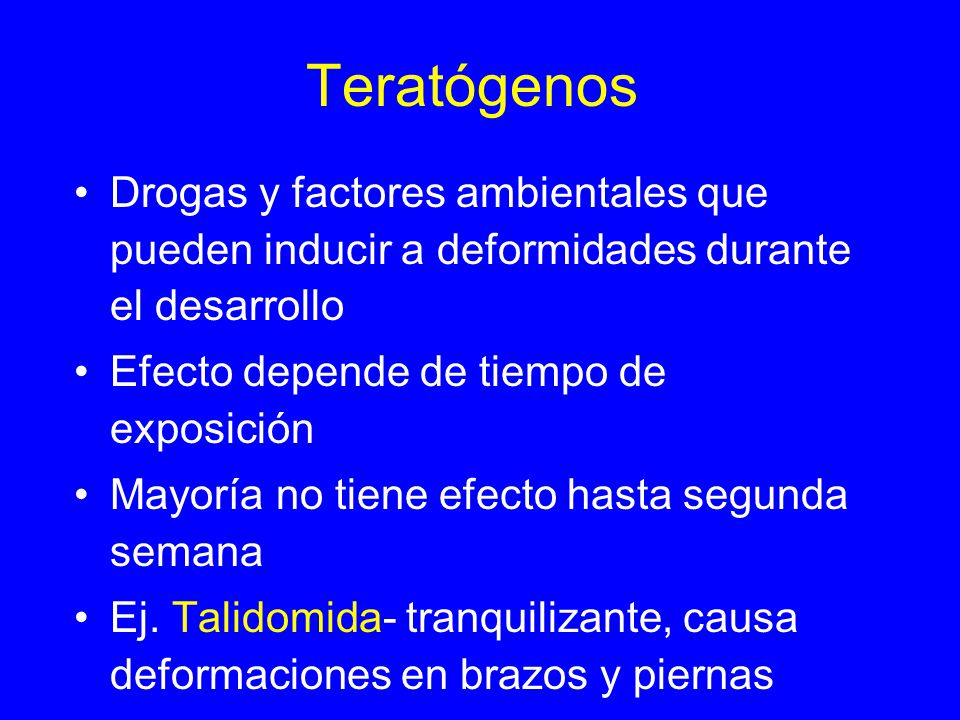 Teratógenos

• Drogas y factores ambientales que pueden inducir a deformidades durante el desarrollo
• Efecto depende de tiempo de exposición
• Mayoría no tiene efecto hasta segunda semana
• Ej. Talidomida- tranquilizante, causa deformaciones en brazos y piernas